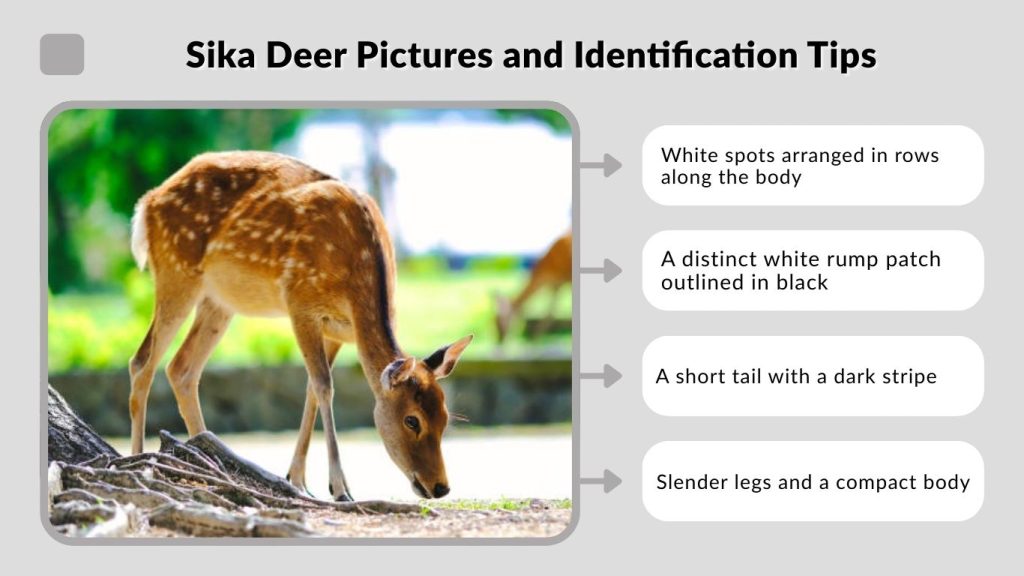 Sika Deer Pictures and Identification Tips

White spots arranged in rows along the body

A distinct white rump patch outlined in black

A short tail with a dark stripe

Slender legs and a compact body